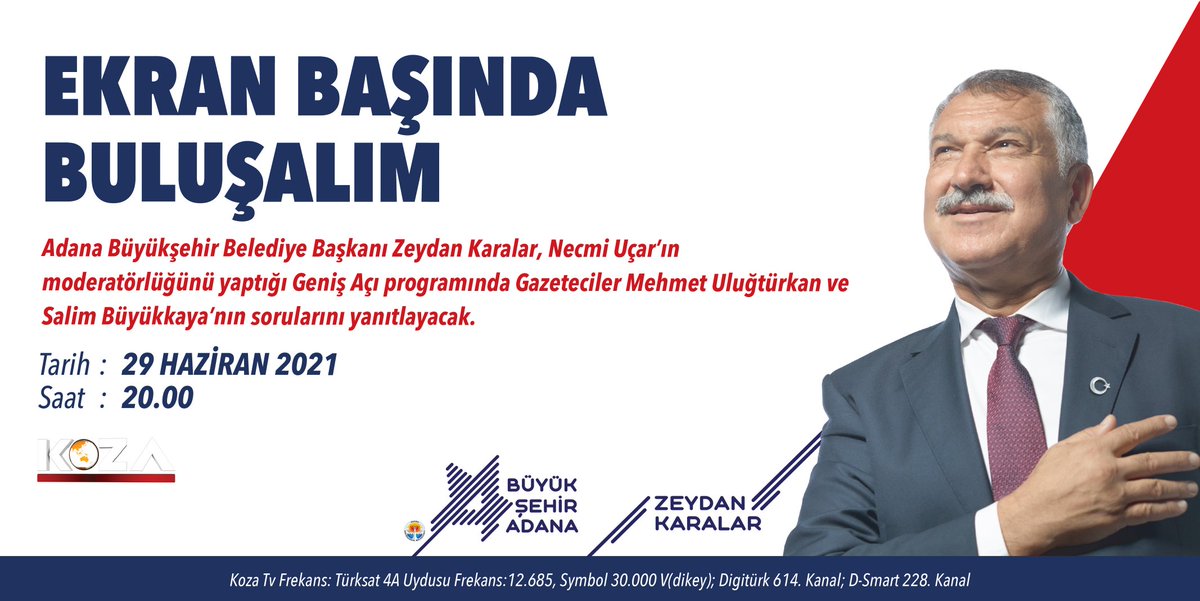 EKRAN BAŞINDA BULUŞALIM

Adana Büyükşehir Belediye Başkanı Zeydan Karalar, Necmi Uçar'ın moderatörlüğünü yaptığı Geniş Açı programında Gazeteciler Mehmet Uluğtürkan ve Salim Büyükkaya'nın sorularını yanıtlayacak.

Tarih : 29 HAZİRAN 2021
Saat : 20.00

KOZA

BÜYÜK ŞEHİR ADANA

ZEYDAN KARALAR

Koza Tv Frekans: Türksat 4A Uydusu Frekans:12.685, Symbol 30.000 V(dikey); Digitürk 614. Kanal; D-Smart 228. Kanal